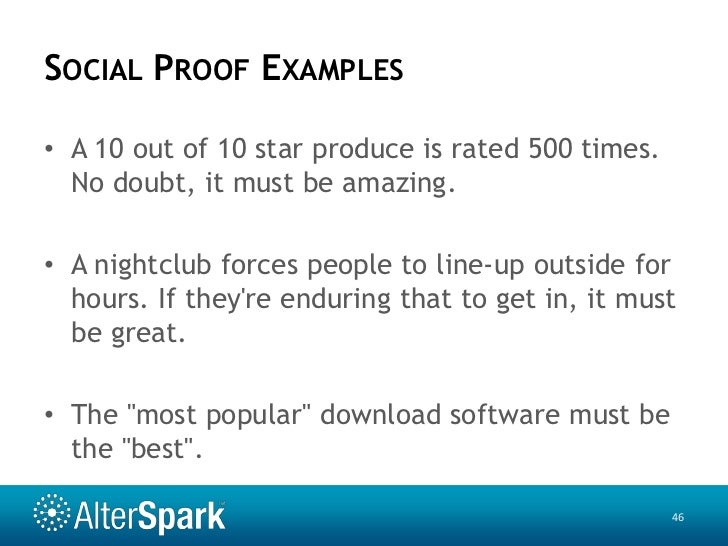 SOCIAL PROOF EXAMPLES

• A 10 out of 10 star produce is rated 500 times. No doubt, it must be amazing.

• A nightclub forces people to line-up outside for hours. If they're enduring that to get in, it must be great.

• The "most popular" download software must be the "best".

AlterSpark

46